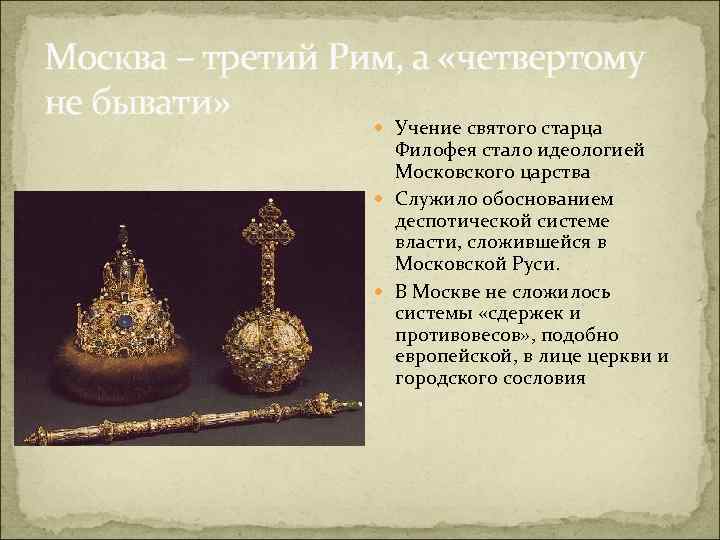 Москва – третий Рим, а «четвертому не бывати»

Учение святого старца Филофея стало идеологией Московского царства

Служило обоснованием деспотической системе власти, сложившейся в Московской Руси.

В Москве не сложилось системы «сдержек и противовесов», подобно европейской, в лице церкви и городского сословия